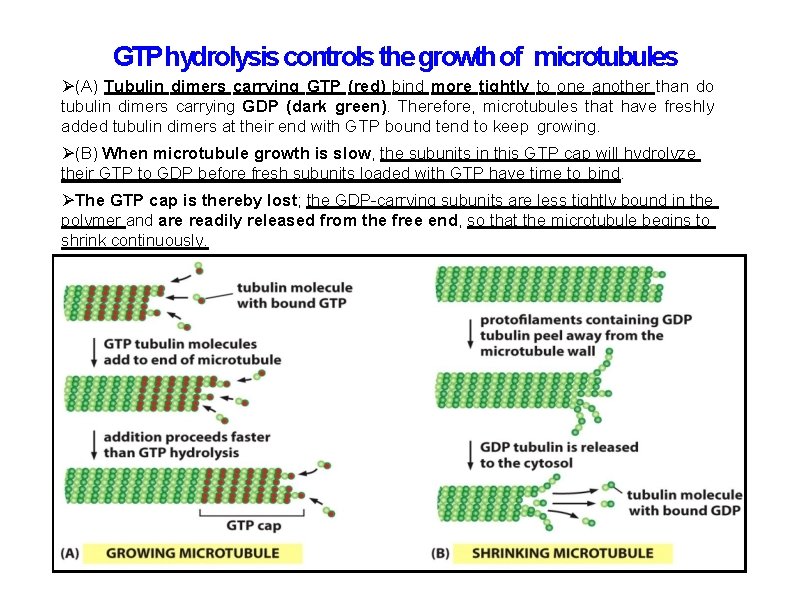 GTP hydrolysis controls the growth of microtubules

➢(A) Tubulin dimers carrying GTP (red) bind more tightly to one another than do tubulin dimers carrying GDP (dark green). Therefore, microtubules that have freshly added tubulin dimers at their end with GTP bound tend to keep growing.

➢(B) When microtubule growth is slow, the subunits in this GTP cap will hydrolyze their GTP to GDP before fresh subunits loaded with GTP have time to bind.

➢The GTP cap is thereby lost; the GDP-carrying subunits are less tightly bound in the polymer and are readily released from the free end, so that the microtubule begins to shrink continuously.

tubulin molecule with bound GTP

GTP tubulin molecules add to end of microtubule

addition proceeds faster than GTP hydrolysis

GTP cap

(A) GROWING MICROTUBULE

protofilaments containing GDP tubulin peel away from the microtubule wall

GDP tubulin is released to the cytosol

tubulin molecule with bound GDP

(B) SHRINKING MICROTUBULE